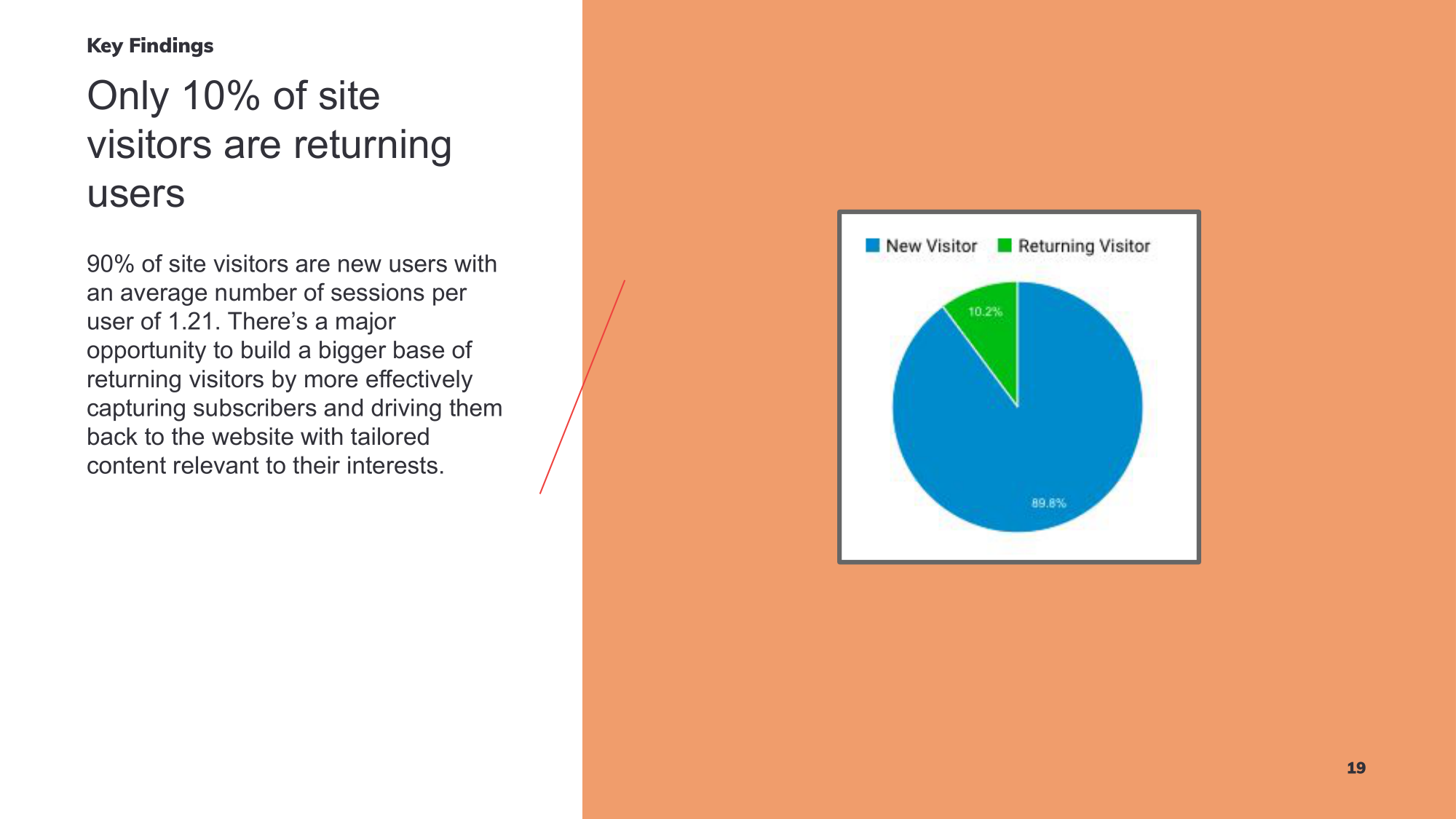 Key Findings

Only 10% of site visitors are returning users

90% of site visitors are new users with an average number of sessions per user of 1.21. There's a major opportunity to build a bigger base of returning visitors by more effectively capturing subscribers and driving them back to the website with tailored content relevant to their interests.

New Visitor Returning Visitor

10.2%

89.8%

19